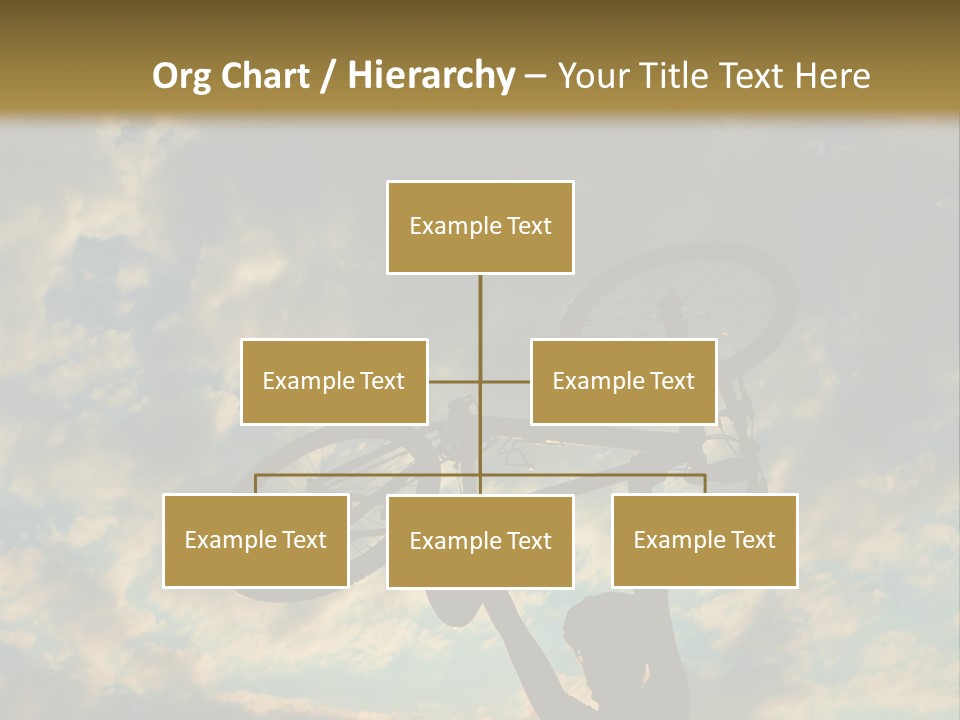 Org Chart / Hierarchy – Your Title Text Here

Example Text

Example Text

Example Text

Example Text

Example Text

Example Text